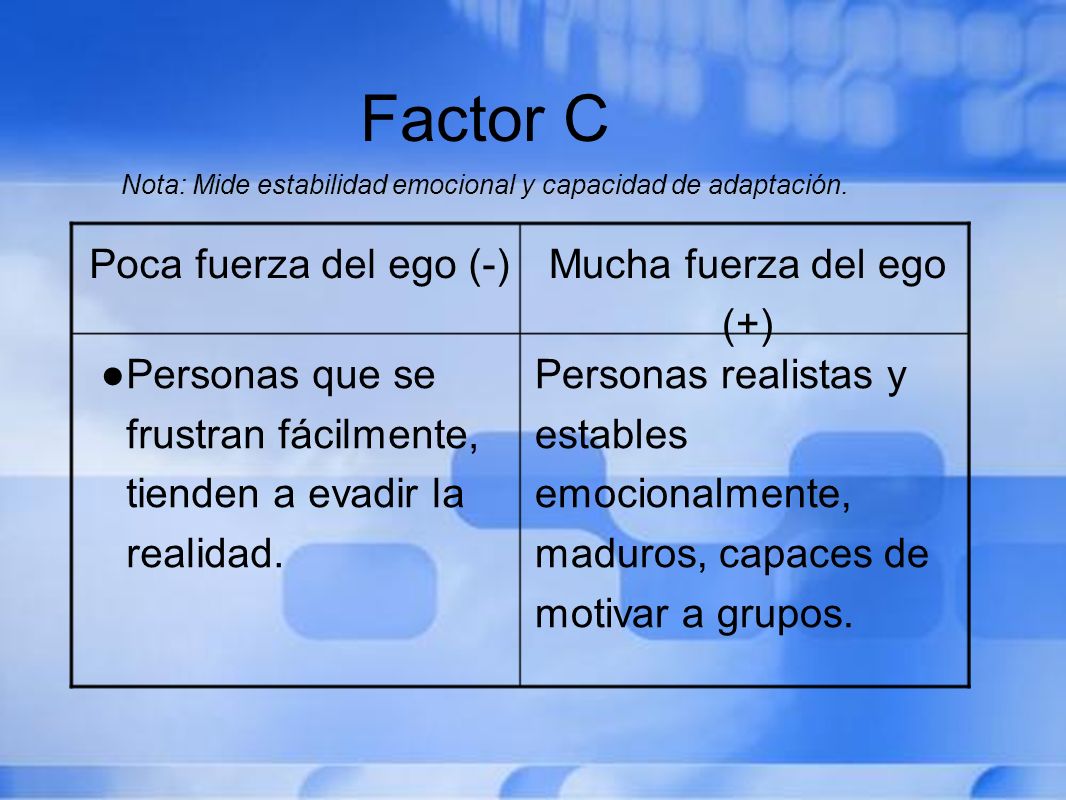 Factor C

Nota: Mide estabilidad emocional y capacidad de adaptación.

| Poca fuerza del ego (-) | Mucha fuerza del ego (+) |
|---|---|
| ●Personas que se frustran fácilmente, tienden a evadir la realidad. | Personas realistas y estables emocionalmente, maduros, capaces de motivar a grupos. |